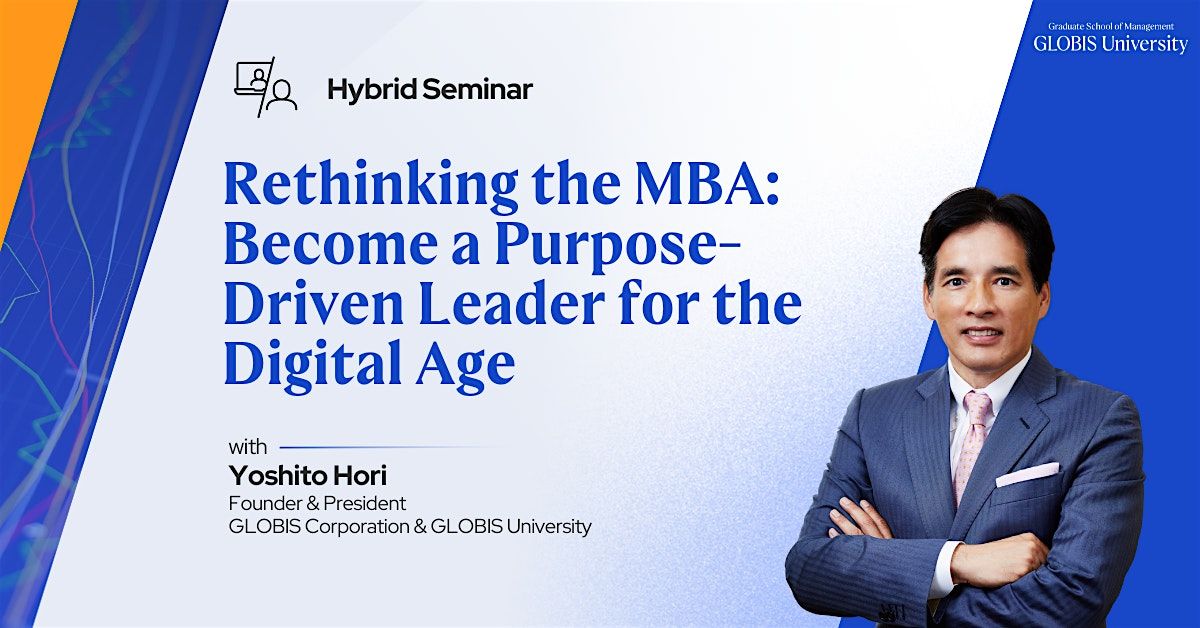 Graduate School of Management
GLOBIS University

Hybrid Seminar

Rethinking the MBA: Become a Purpose-Driven Leader for the Digital Age

with
Yoshito Hori
Founder & President
GLOBIS Corporation & GLOBIS University